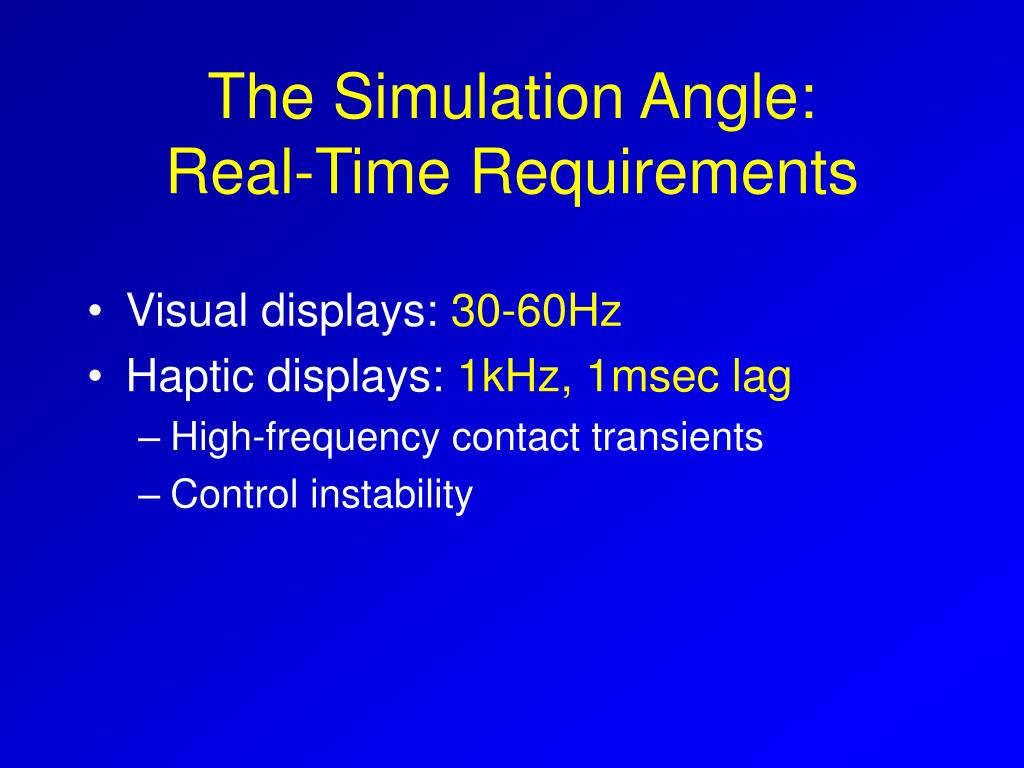 The Simulation Angle:
Real-Time Requirements

• Visual displays: 30-60Hz
• Haptic displays: 1kHz, 1msec lag
– High-frequency contact transients
– Control instability